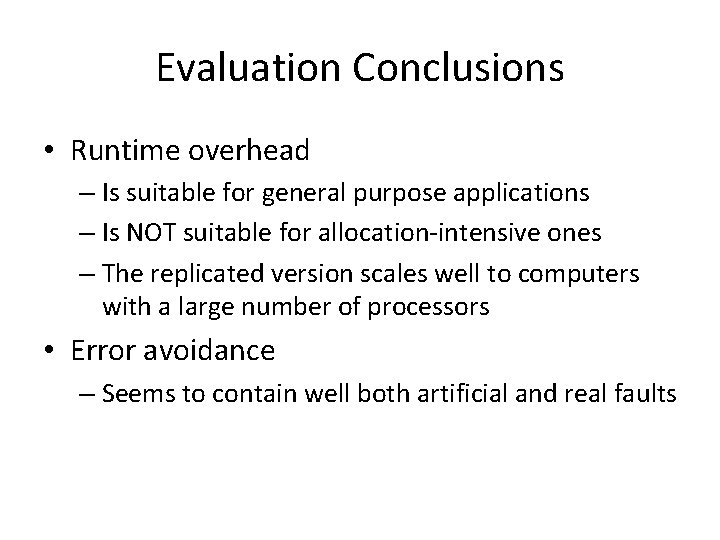 Evaluation Conclusions

• Runtime overhead
– Is suitable for general purpose applications
– Is NOT suitable for allocation-intensive ones
– The replicated version scales well to computers with a large number of processors

• Error avoidance
– Seems to contain well both artificial and real faults